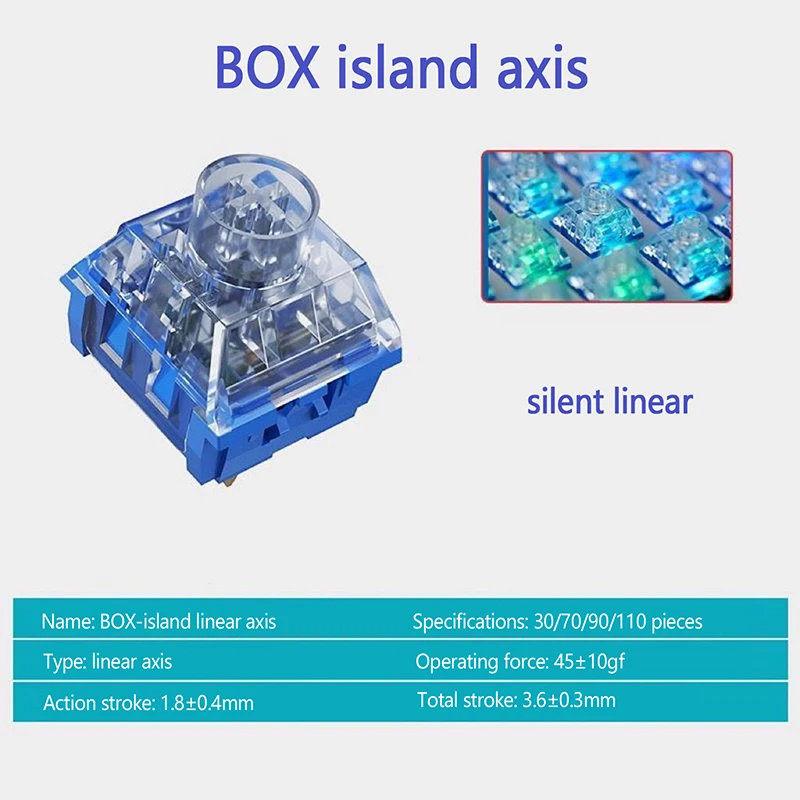 BOX island axis

silent linear

| Name: BOX-island linear axis | Specifications: 30/70/90/110 pieces |
|---|---|
| Type: linear axis | Operating force: 45±10gf |
| Action stroke: 1.8±0.4mm | Total stroke: 3.6±0.3mm |